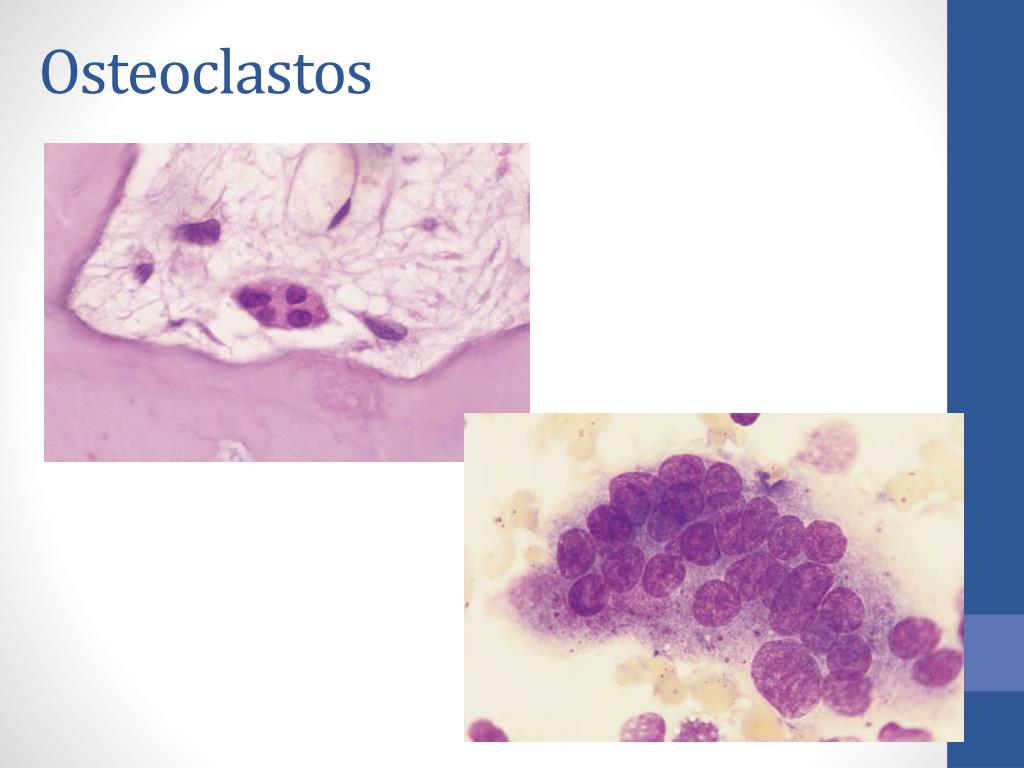 Osteoclastos